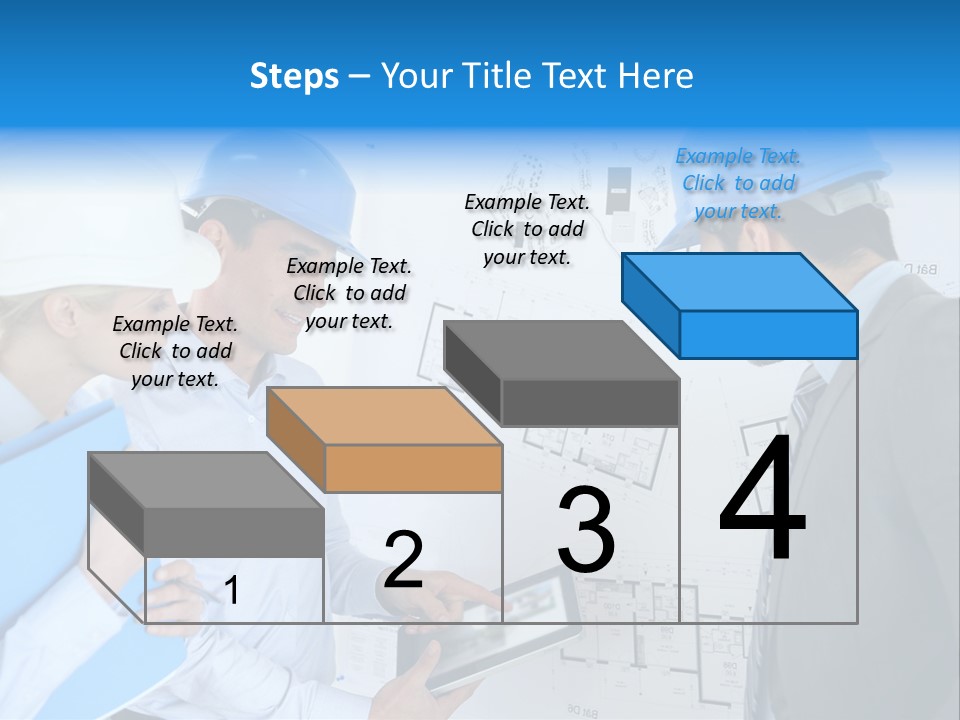 Steps – Your Title Text Here

Example Text. Click to add your text.

Example Text. Click to add your text.

Example Text. Click to add your text.

Example Text. Click to add your text.

1

2

3

4